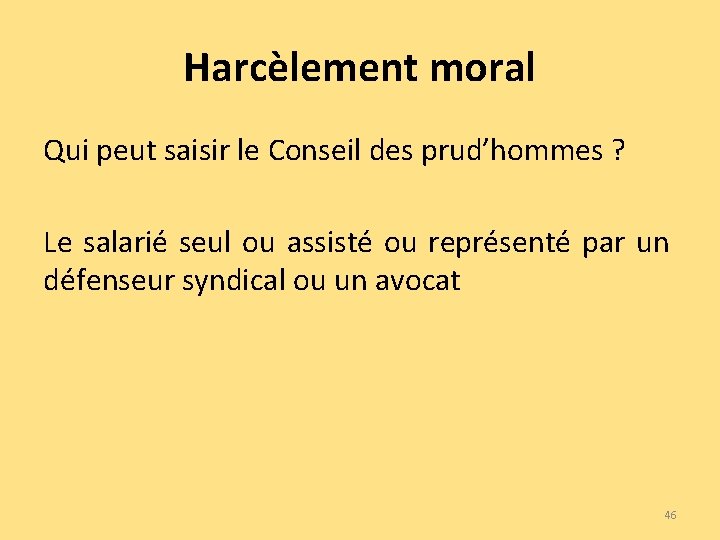 Harcèlement moral

Qui peut saisir le Conseil des prud’hommes ?

Le salarié seul ou assisté ou représenté par un défenseur syndical ou un avocat

46